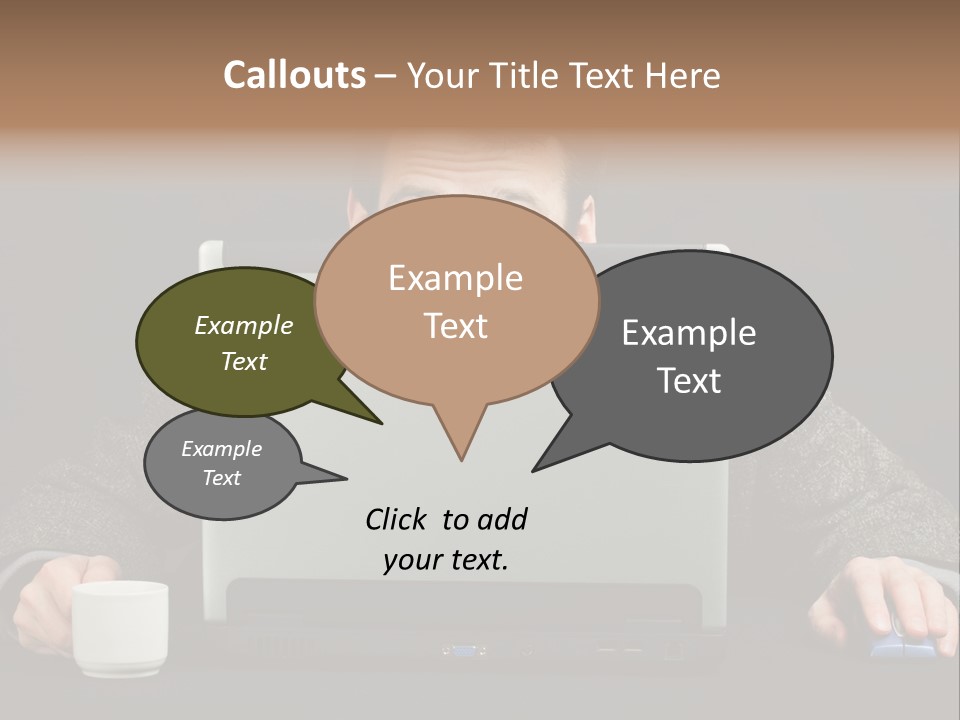 Callouts – Your Title Text Here

Example Text

Example Text

Example Text

Example Text

Click to add your text.